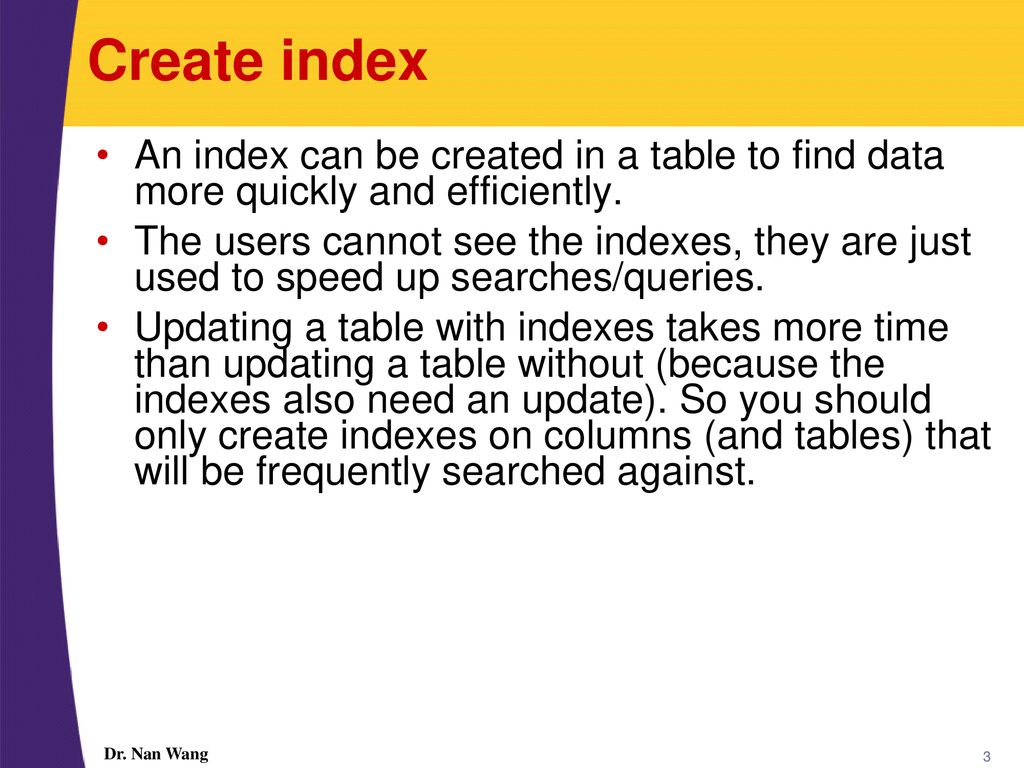 Create index

• An index can be created in a table to find data more quickly and efficiently.
• The users cannot see the indexes, they are just used to speed up searches/queries.
• Updating a table with indexes takes more time than updating a table without (because the indexes also need an update). So you should only create indexes on columns (and tables) that will be frequently searched against.

Dr. Nan Wang

3